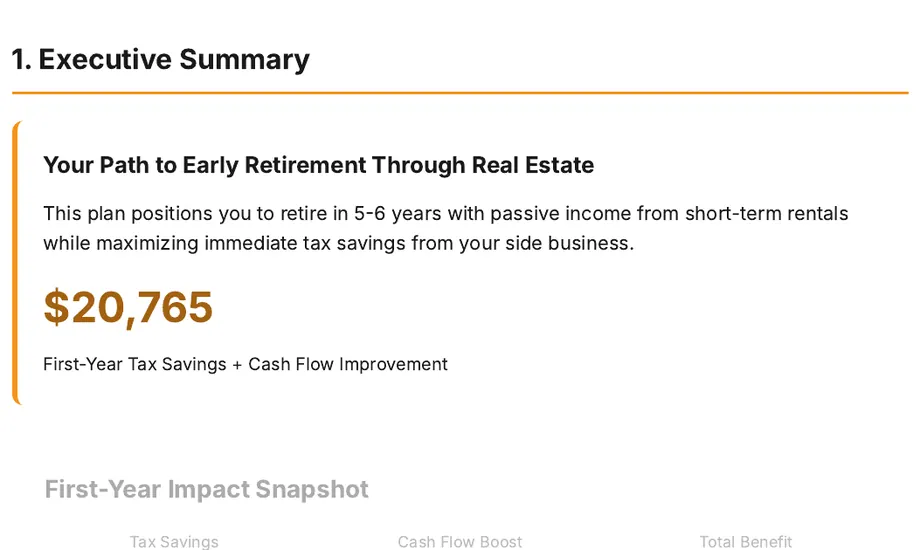 1. Executive Summary

Your Path to Early Retirement Through Real Estate

This plan positions you to retire in 5-6 years with passive income from short-term rentals while maximizing immediate tax savings from your side business.

$20,765

First-Year Tax Savings + Cash Flow Improvement

First-Year Impact Snapshot

Tax Savings

Cash Flow Boost

Total Benefit